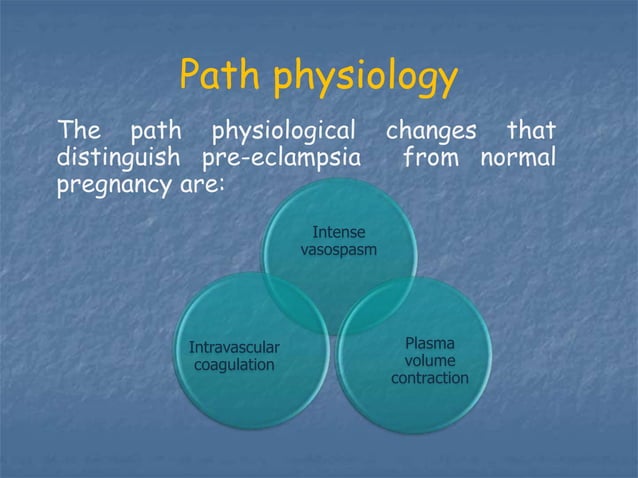 Path physiology

The path physiological changes that distinguish pre-eclampsia from normal pregnancy are:

Intense vasospasm

Intravascular coagulation

Plasma volume contraction